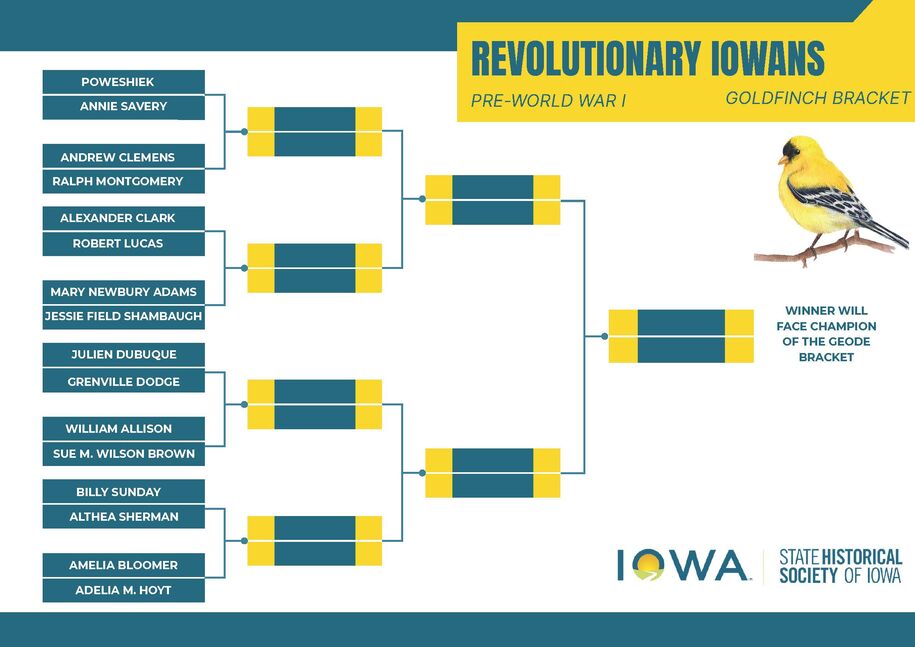 REVOLUTIONARY IOWANS

PRE-WORLD WAR I

GOLDFINCH BRACKET

POWESHIEK
ANNIE SAVERY

ANDREW CLEMENS
RALPH MONTGOMERY

ALEXANDER CLARK
ROBERT LUCAS

MARY NEWBURY ADAMS
JESSIE FIELD SHAMBAUGH

JULIEN DUBUQUE
GRENVILLE DODGE

WILLIAM ALLISON
SUE M. WILSON BROWN

BILLY SUNDAY
ALTHEA SHERMAN

AMELIA BLOOMER
ADELIA M. HOYT

WINNER WILL FACE CHAMPION OF THE GEODE BRACKET

IOWA

STATE HISTORICAL SOCIETY OF IOWA